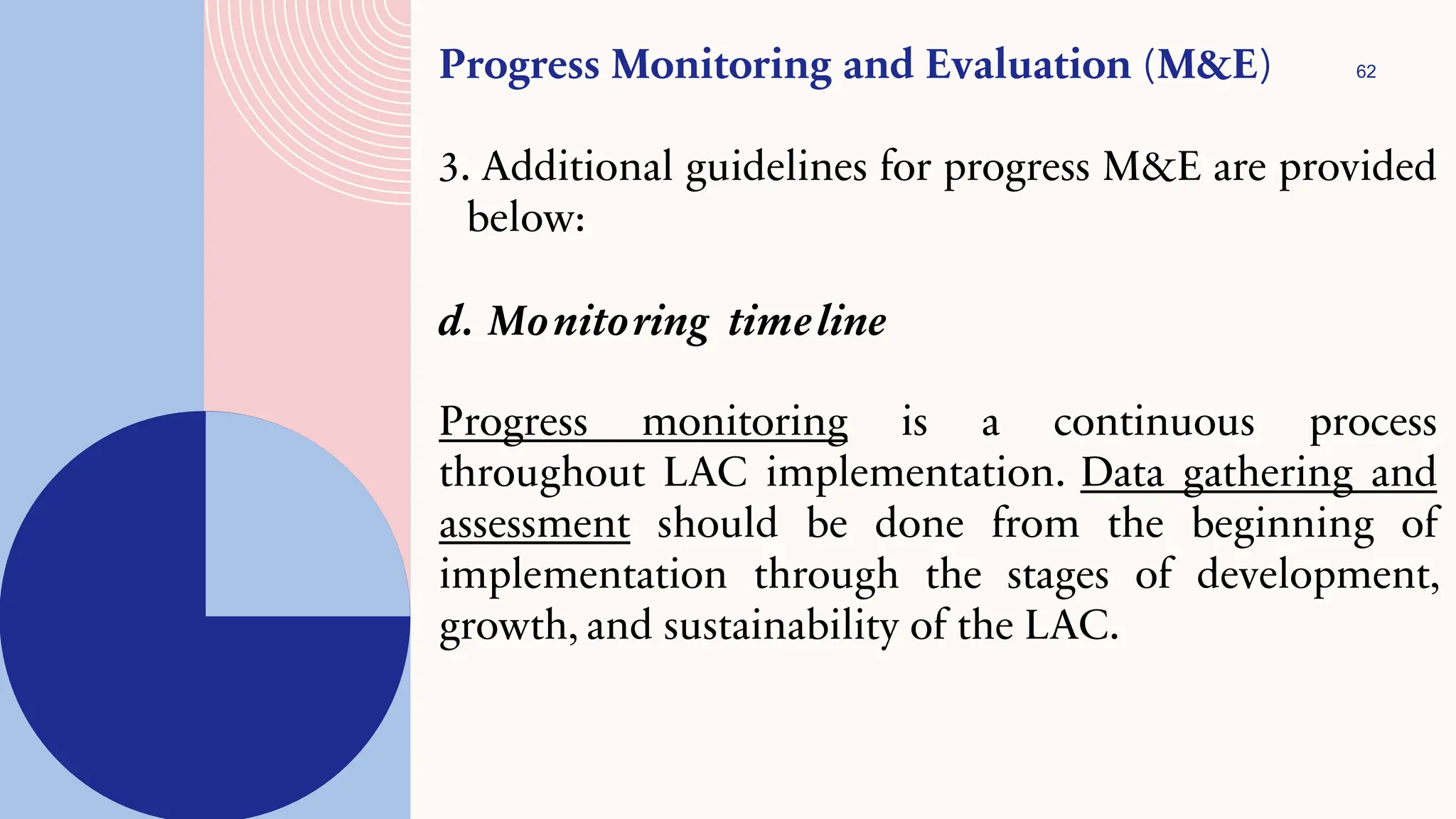 Progress Monitoring and Evaluation (M&E)

62

3. Additional guidelines for progress M&E are provided below:

d. Monitoring timeline

Progress monitoring is a continuous process throughout LAC implementation. Data gathering and assessment should be done from the beginning of implementation through the stages of development, growth, and sustainability of the LAC.